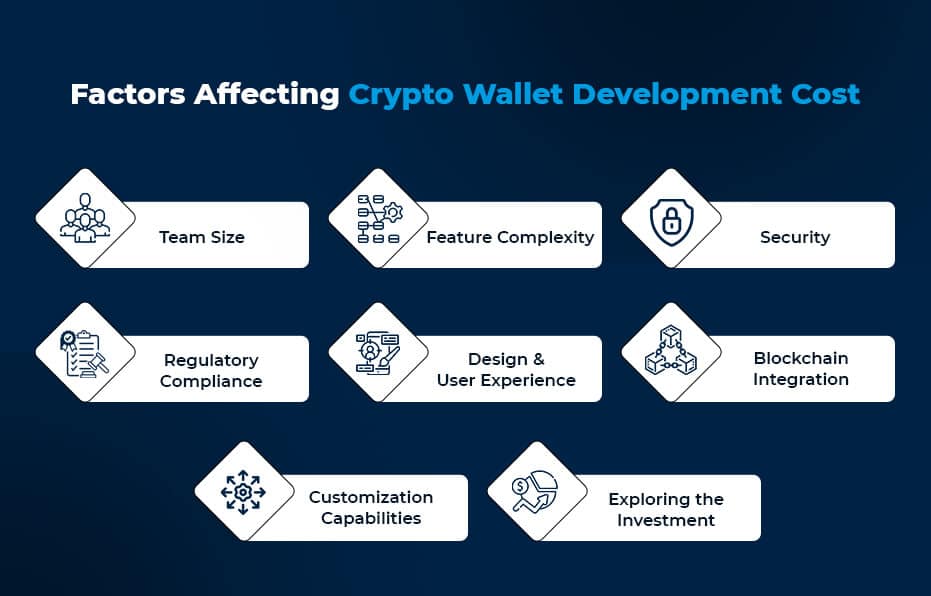 Factors Affecting Crypto Wallet Development Cost

Team Size

Feature Complexity

Security

Regulatory Compliance

Design & User Experience

Blockchain Integration

Customization Capabilities

Exploring the Investment